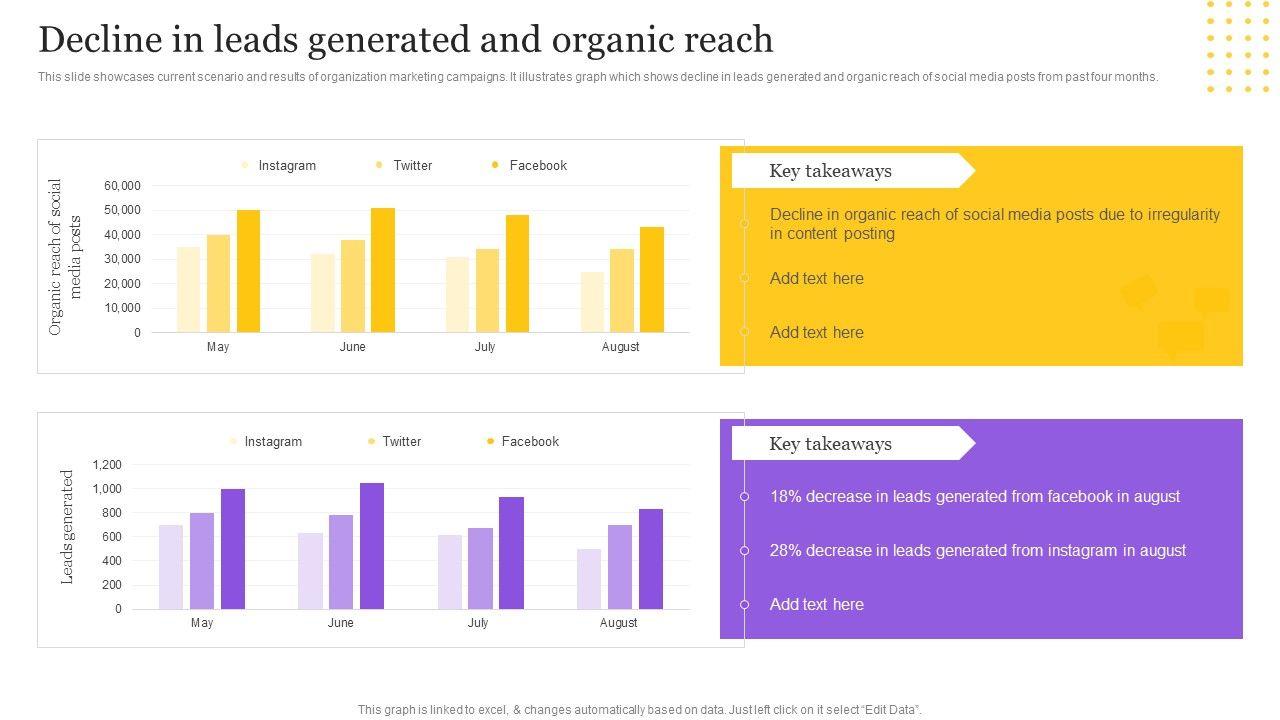 Decline in leads generated and organic reach

This slide showcases current scenario and results of organization marketing campaigns. It illustrates graph which shows decline in leads generated and organic reach of social media posts from past four months.

Instagram Twitter Facebook

Organic reach of social media posts

60,000
50,000
40,000
30,000
20,000
10,000
0

May June July August

Key takeaways

Decline in organic reach of social media posts due to irregularity in content posting

Add text here

Add text here

Instagram Twitter Facebook

Leads generated

1,200
1,000
800
600
400
200
0

May June July August

Key takeaways

18% decrease in leads generated from facebook in august

28% decrease in leads generated from instagram in august

Add text here

This graph is linked to excel, & changes automatically based on data. Just left click on it select "Edit Data".